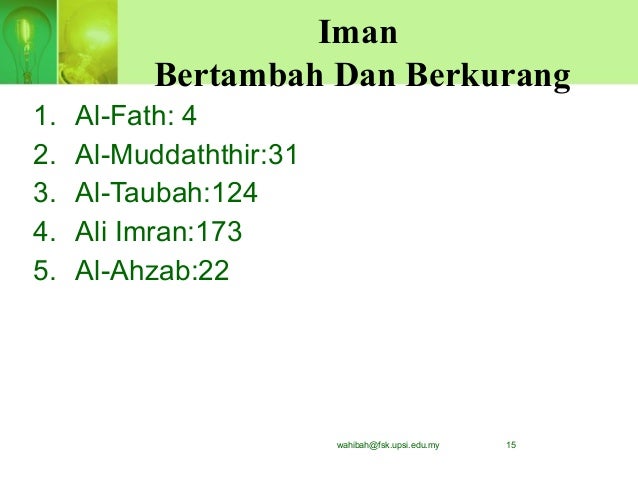 Iman
Bertambah Dan Berkurang

1. Al-Fath: 4
2. Al-Muddaththir:31
3. Al-Taubah:124
4. Ali Imran:173
5. Al-Ahzab:22

wahibah@fsk.upsi.edu.my 15